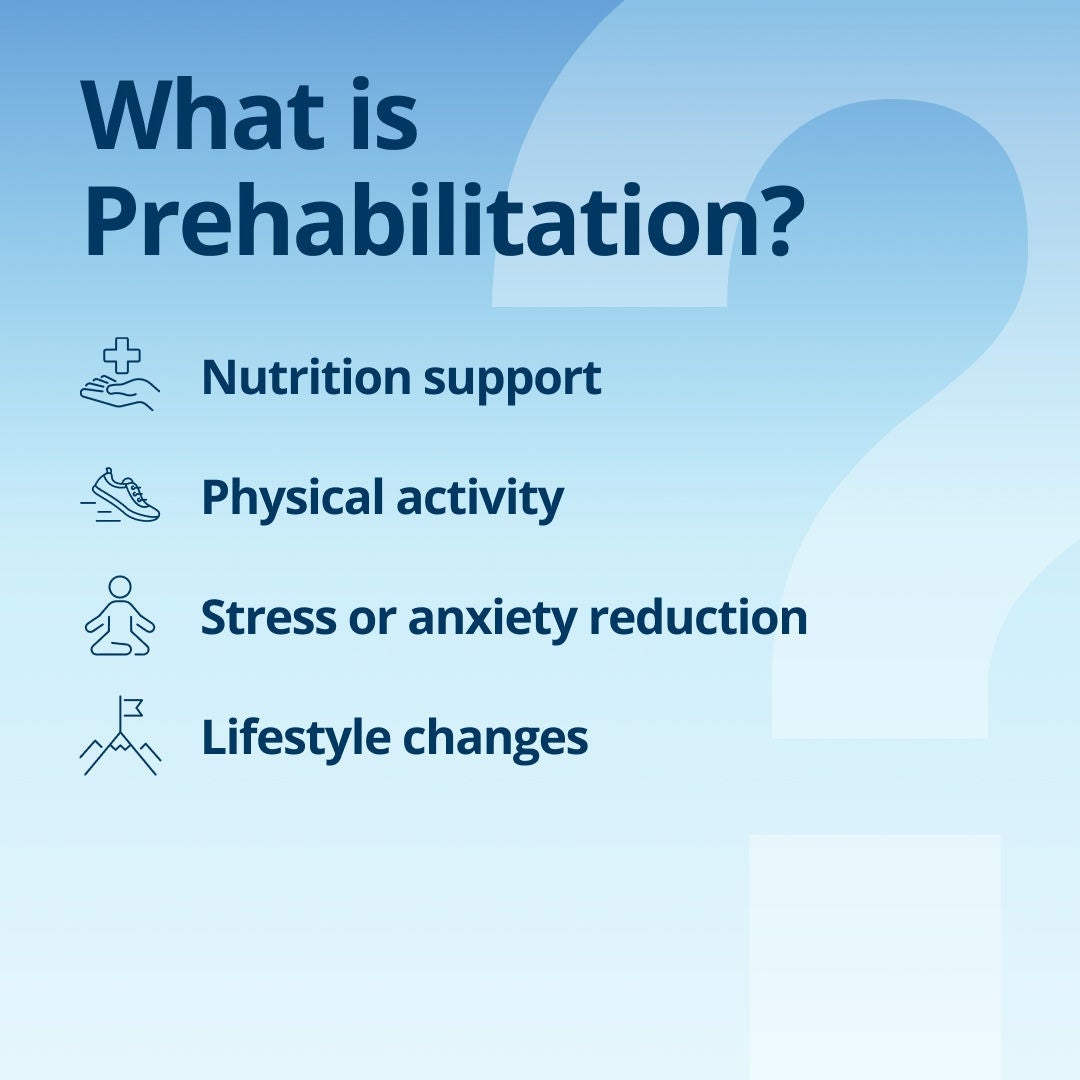 What is Prehabilitation?

Nutrition support

Physical activity

Stress or anxiety reduction

Lifestyle changes